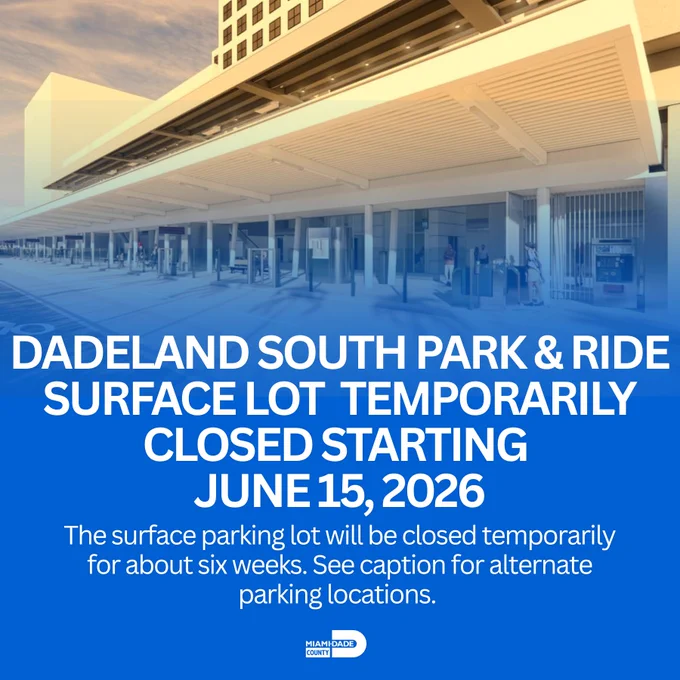 DADELAND SOUTH PARK & RIDE SURFACE LOT TEMPORARILY CLOSED STARTING JUNE 15, 2026

The surface parking lot will be closed temporarily for about six weeks. See caption for alternate parking locations.

MIAMI-DADE COUNTY